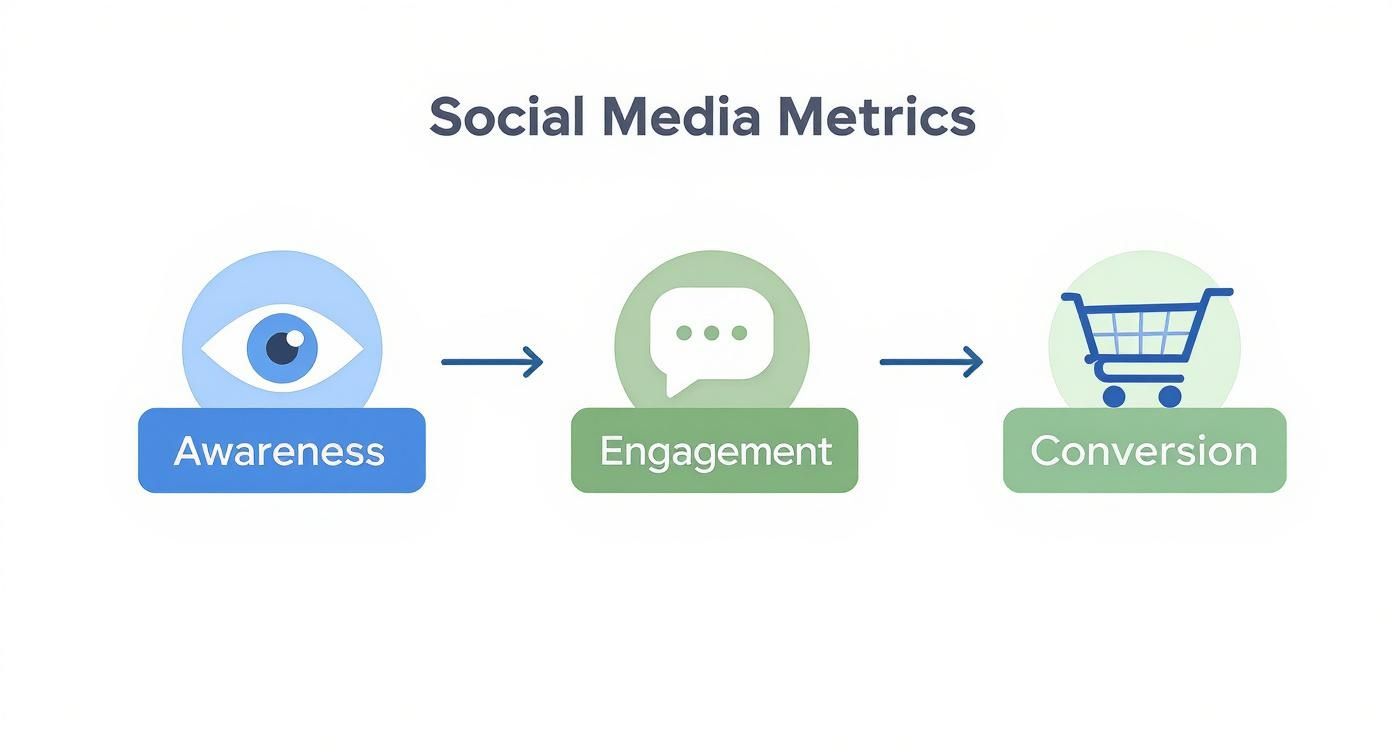 Social Media Metrics

Awareness

Engagement

Conversion